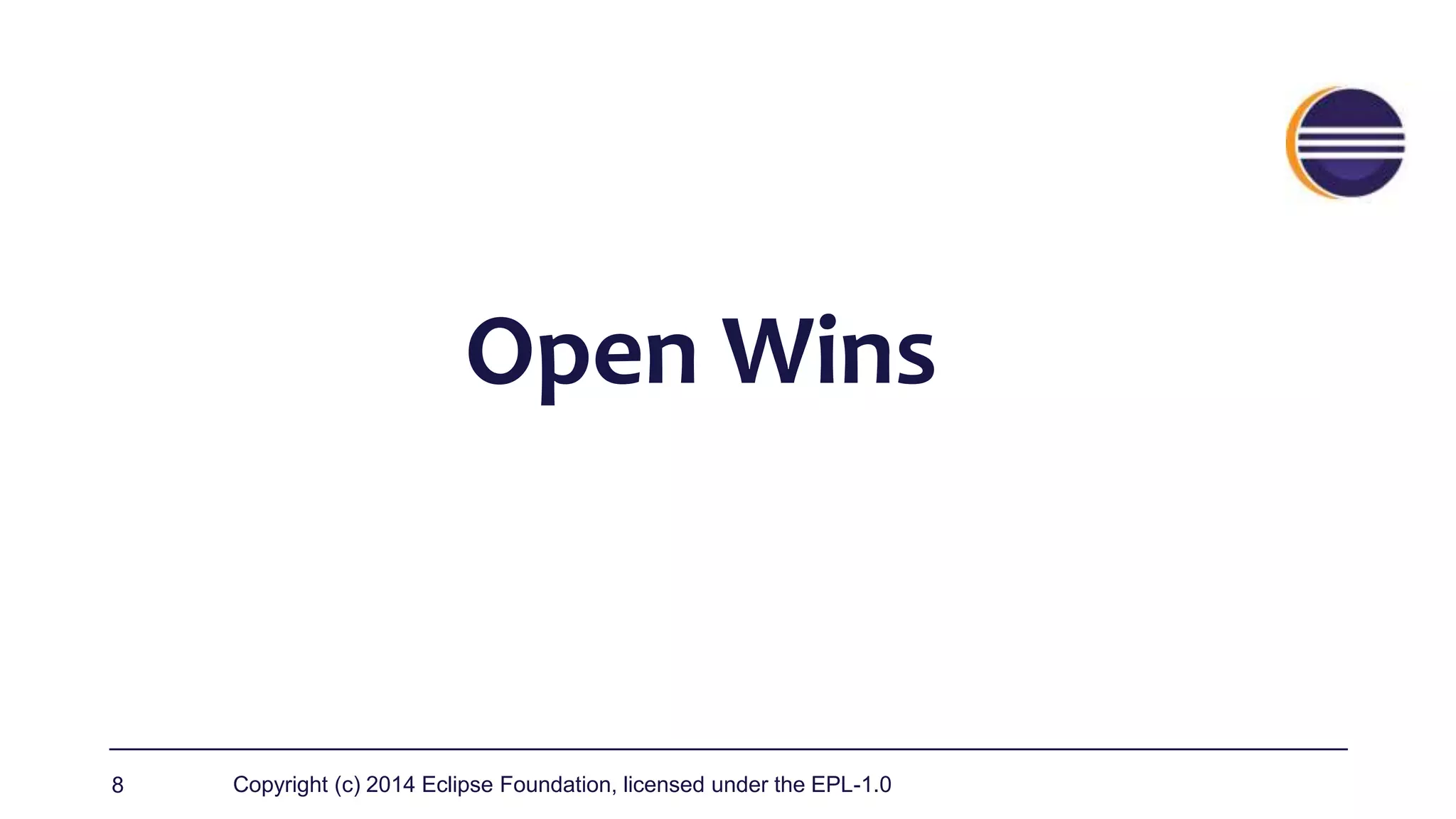 Open Wins

8 Copyright (c) 2014 Eclipse Foundation, licensed under the EPL-1.0